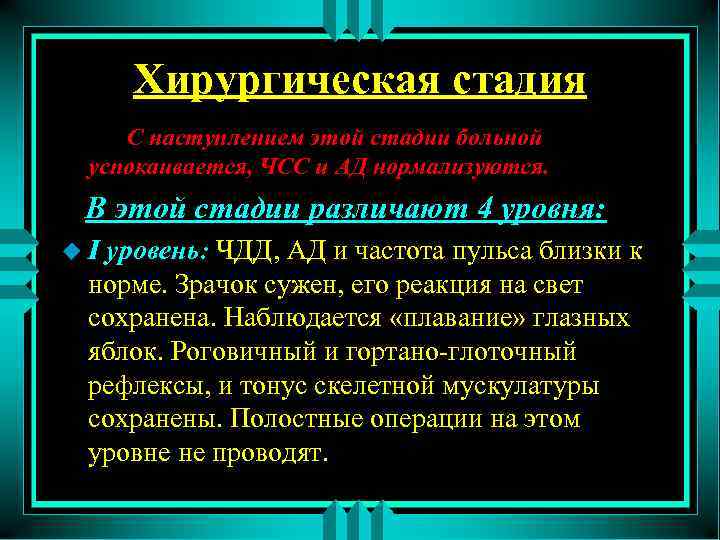 Хирургическая стадия

С наступлением этой стадии больной успокаивается, ЧСС и АД нормализуются.

В этой стадии различают 4 уровня:

I уровень: ЧДД, АД и частота пульса близки к норме. Зрачок сужен, его реакция на свет сохранена. Наблюдается «плавание» глазных яблок. Роговичный и гортано-глоточный рефлексы, и тонус скелетной мускулатуры сохранены. Полостные операции на этом уровне не проводят.